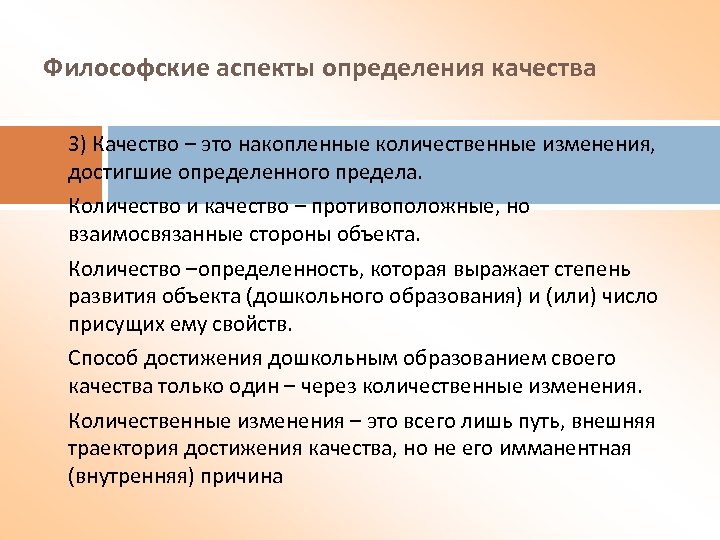 Философские аспекты определения качества

3) Качество – это накопленные количественные изменения, достигшие определенного предела.

Количество и качество – противоположные, но взаимосвязанные стороны объекта.

Количество –определенность, которая выражает степень развития объекта (дошкольного образования) и (или) число присущих ему свойств.

Способ достижения дошкольным образованием своего качества только один – через количественные изменения.

Количественные изменения – это всего лишь путь, внешняя траектория достижения качества, но не его имманентная (внутренняя) причина